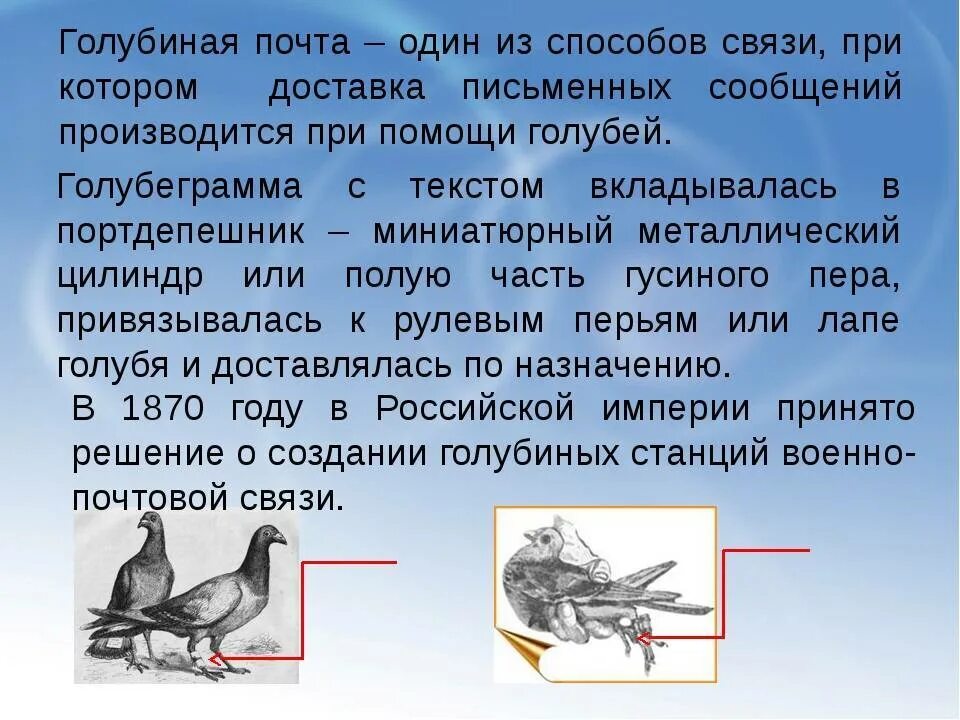 Голубиная почта – один из способов связи, при котором доставка письменных сообщений производится при помощи голубей.

Голубеграмма с текстом вкладывалась в портдепешник – миниатюрный металлический цилиндр или полую часть гусиного пера, привязывалась к рулевым перьям или лапе голубя и доставлялась по назначению.

В 1870 году в Российской империи принято решение о создании голубиных станций военно-почтовой связи.